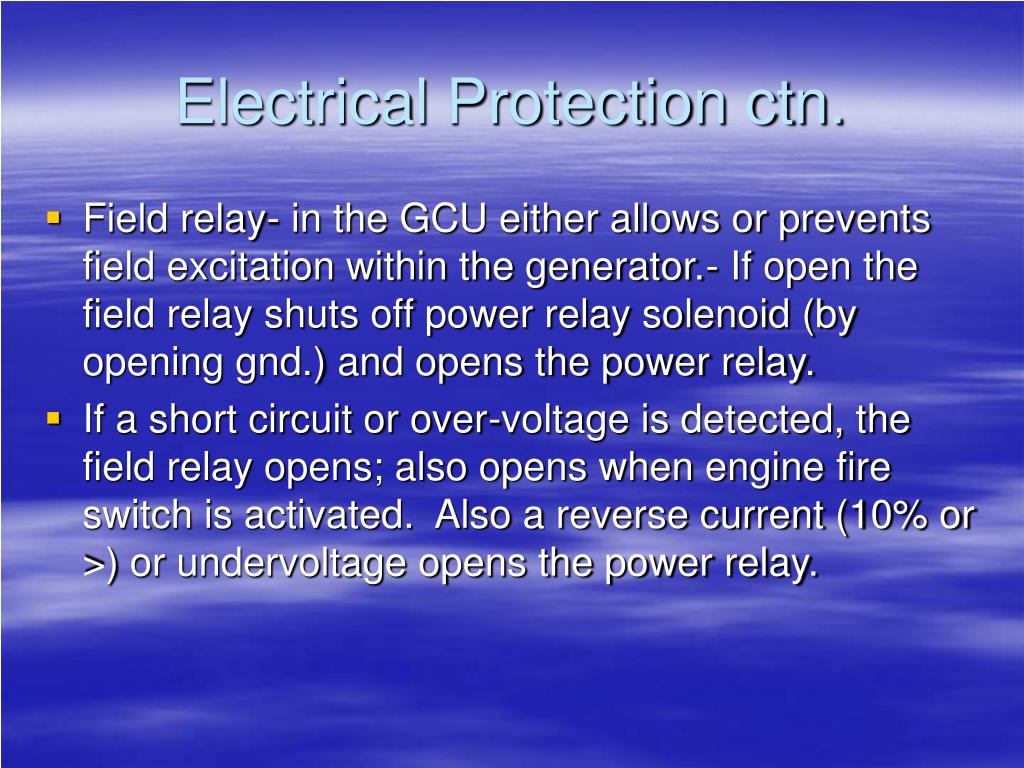 Electrical Protection ctn.

▪ Field relay- in the GCU either allows or prevents field excitation within the generator.- If open the field relay shuts off power relay solenoid (by opening gnd.) and opens the power relay.

▪ If a short circuit or over-voltage is detected, the field relay opens; also opens when engine fire switch is activated.  Also a reverse current (10% or >) or undervoltage opens the power relay.